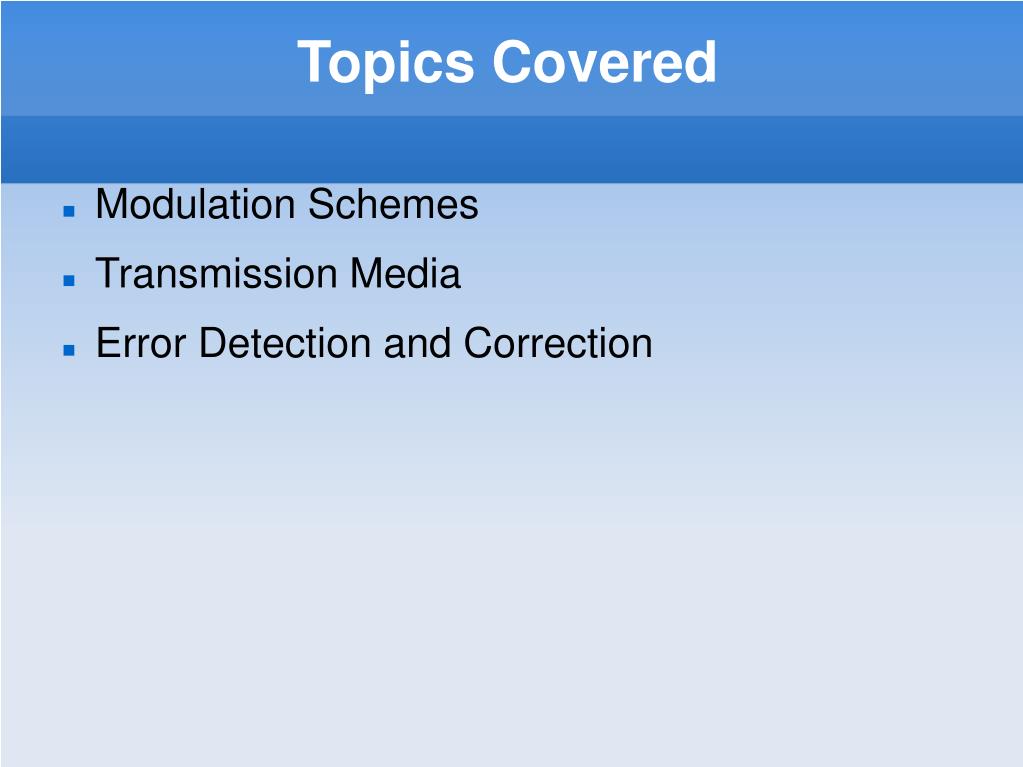 Topics Covered

- Modulation Schemes
- Transmission Media
- Error Detection and Correction